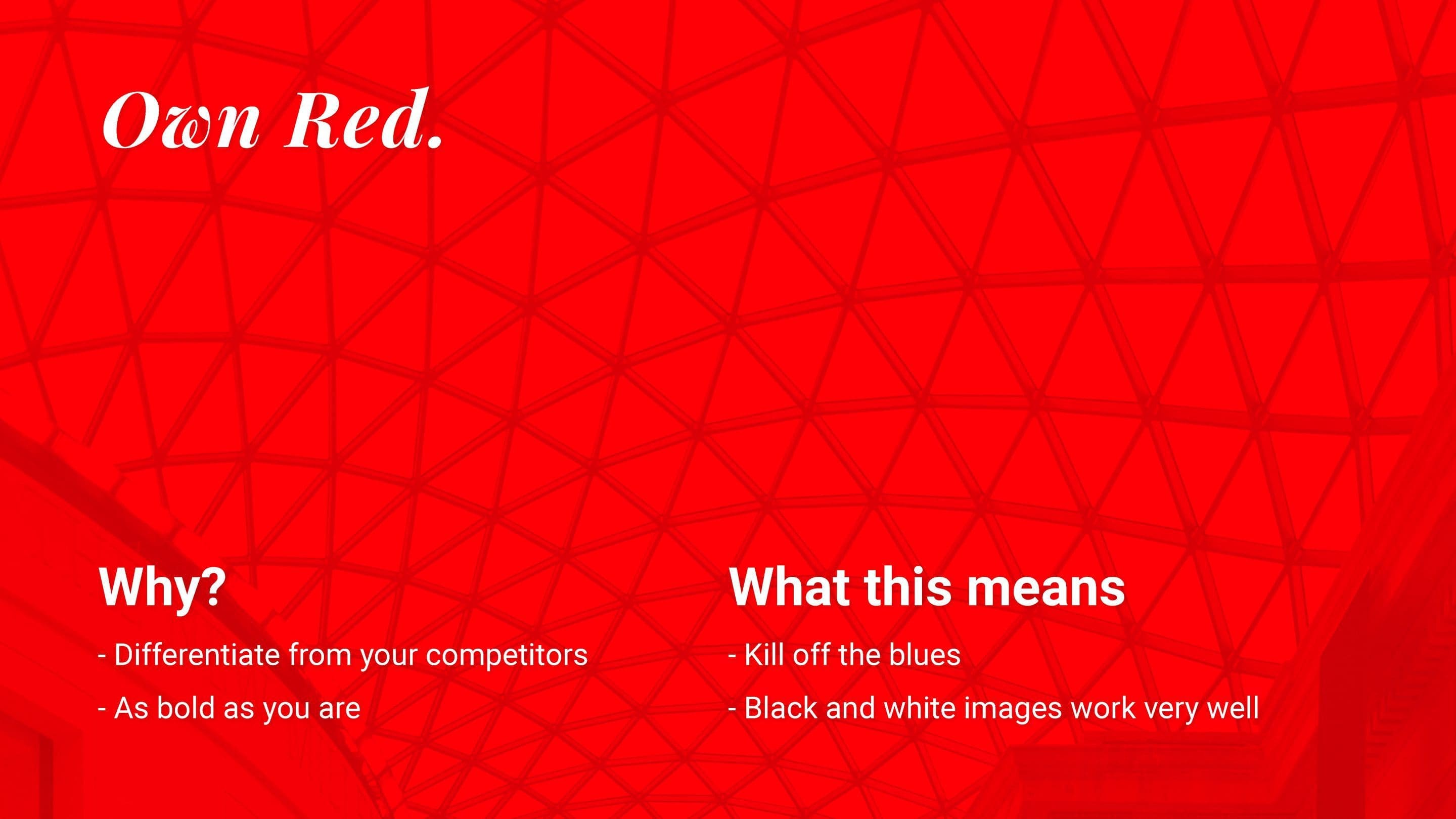 Own Red.

Why?

- Differentiate from your competitors

- As bold as you are

What this means

- Kill off the blues

- Black and white images work very well